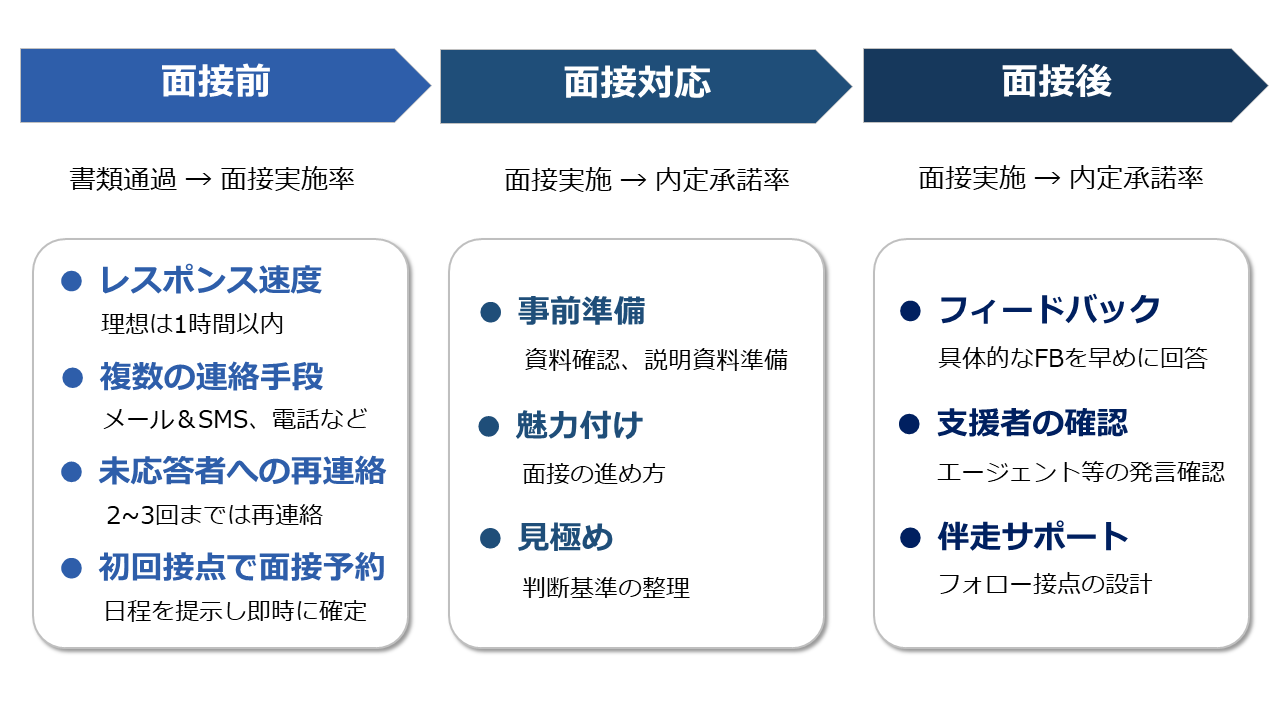 面接前

書類通過 → 面接実施率

● レスポンス速度
理想は1時間以内

● 複数の連絡手段
メール＆SMS、電話など

● 未応答者への再連絡
2~3回までは再連絡

● 初回接点で面接予約
日程を提示し即時に確定

面接対応

面接実施 → 内定承諾率

● 事前準備
資料確認、説明資料準備

● 魅力付け
面接の進め方

● 見極め
判断基準の整理

面接後

面接実施 → 内定承諾率

● フィードバック
具体的なFBを早めに回答

● 支援者の確認
エージェント等の発言確認

● 伴走サポート
フォロー接点の設計